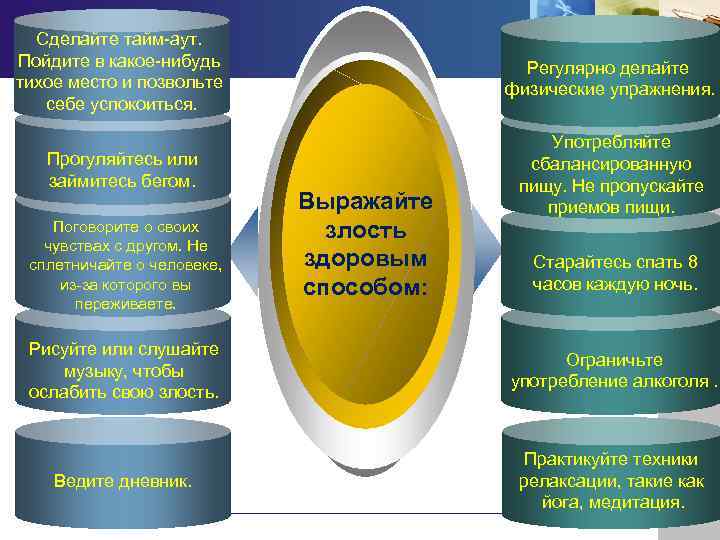 Сделайте тайм-аут. Пойдите в какое-нибудь тихое место и позвольте себе успокоиться.

Прогуляйтесь или займитесь бегом.

Поговорите о своих чувствах с другом. Не сплетничайте о человеке, из-за которого вы переживаете.

Рисуйте или слушайте музыку, чтобы ослабить свою злость.

Ведите дневник.

Выражайте злость здоровым способом:

Регулярно делайте физические упражнения.

Употребляйте сбалансированную пищу. Не пропускайте приемов пищи.

Старайтесь спать 8 часов каждую ночь.

Ограничьте употребление алкоголя .

Практикуйте техники релаксации, такие как йога, медитация.